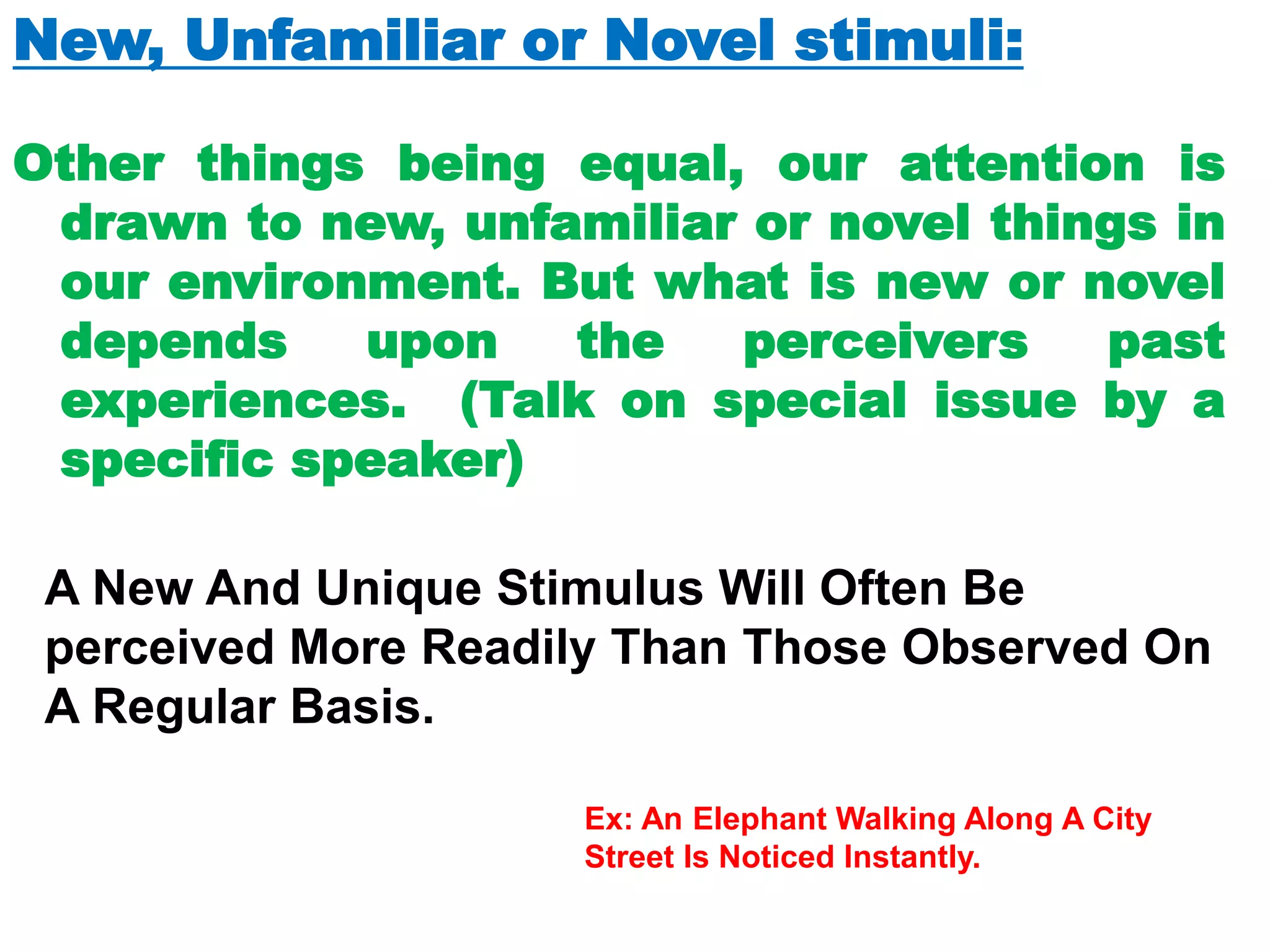 New, Unfamiliar or Novel stimuli:

Other things being equal, our attention is drawn to new, unfamiliar or novel things in our environment. But what is new or novel depends upon the perceivers past experiences. (Talk on special issue by a specific speaker)

A New And Unique Stimulus Will Often Be perceived More Readily Than Those Observed On A Regular Basis.

Ex: An Elephant Walking Along A City Street Is Noticed Instantly.